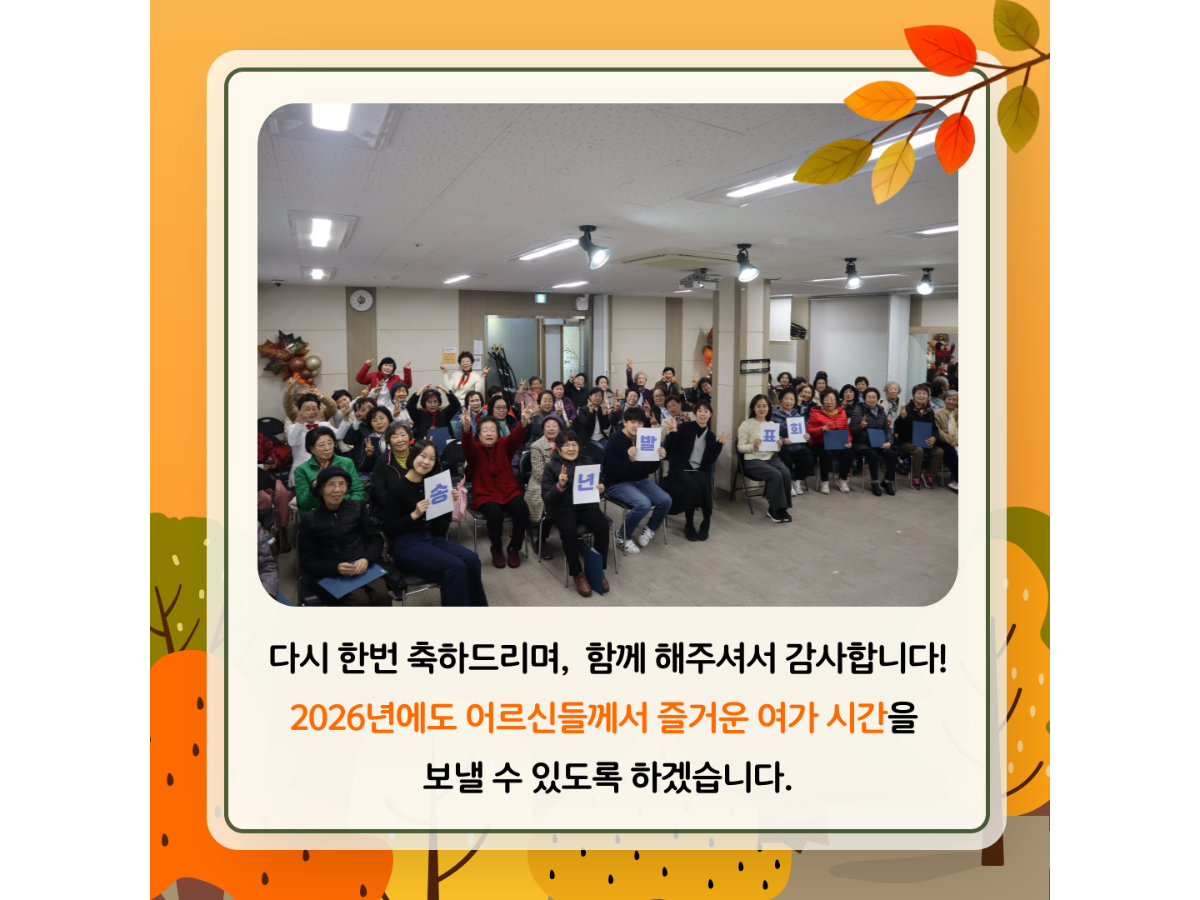 송 년 발 표 회

다시 한번 축하드리며, 함께 해주셔서 감사합니다!
2026년에도 어르신들께서 즐거운 여가 시간을 보낼 수 있도록 하겠습니다.